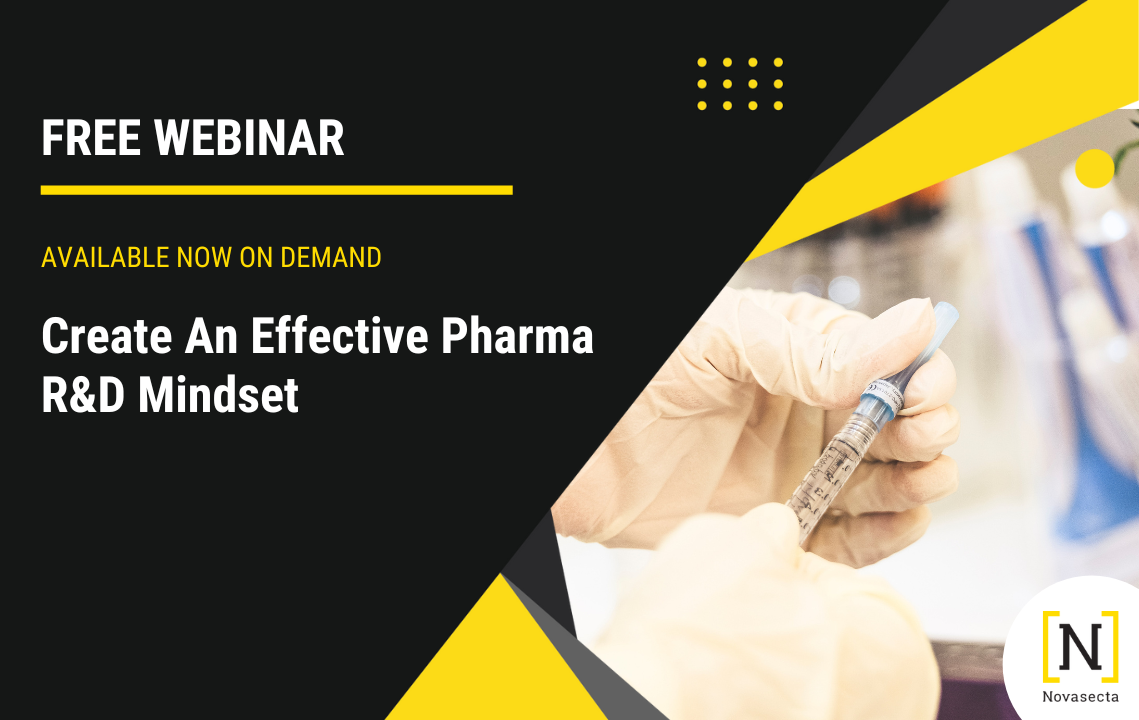 FREE WEBINAR

AVAILABLE NOW ON DEMAND

Create An Effective Pharma R&D Mindset

[N]

Novasecta